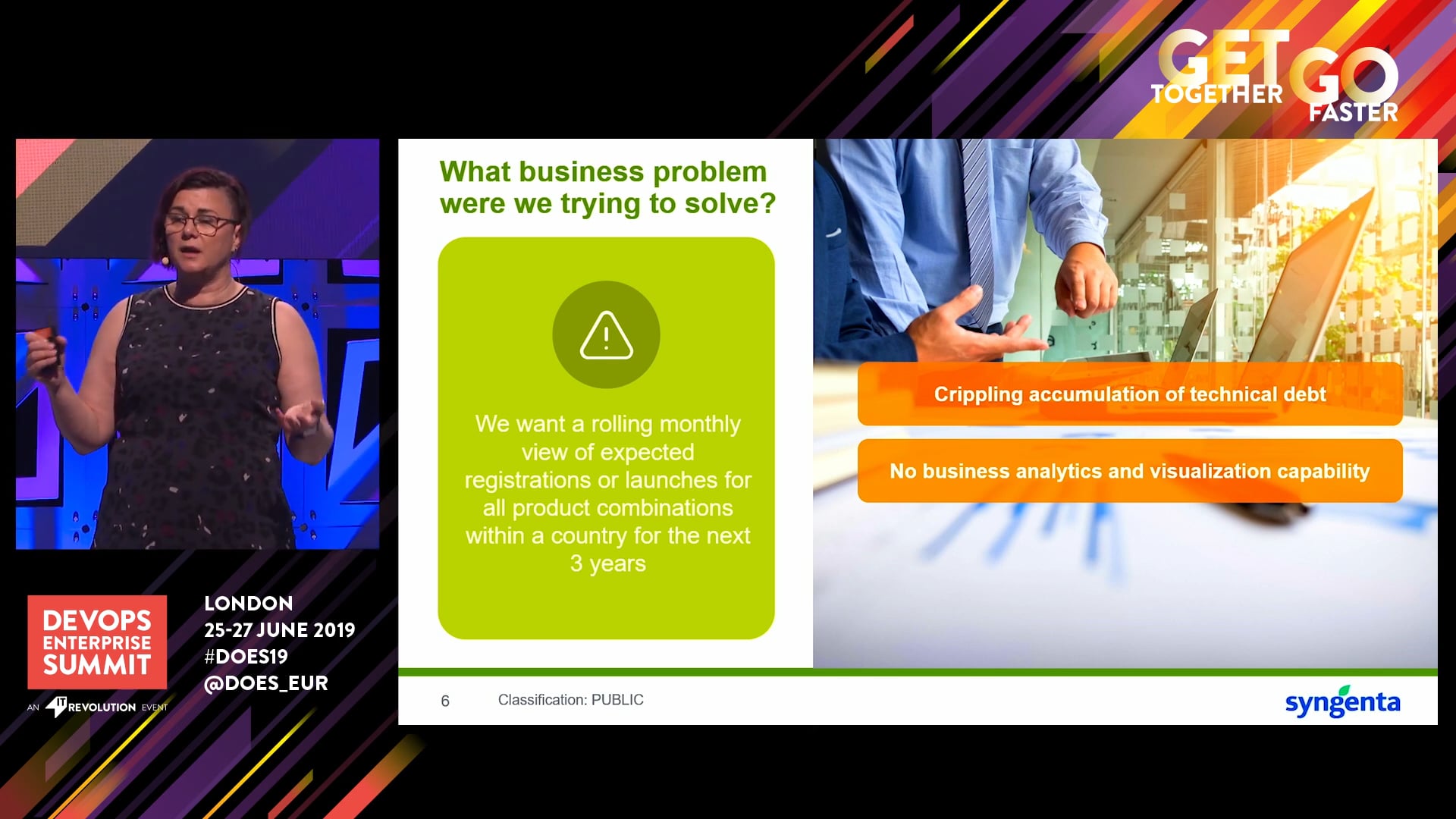 GET TOGETHER GO FASTER

What business problem were we trying to solve?

We want a rolling monthly view of expected registrations or launches for all product combinations within a country for the next 3 years

Crippling accumulation of technical debt

No business analytics and visualization capability

6 Classification: PUBLIC

syngenta

DEVOPS ENTERPRISE SUMMIT

AN IT REVOLUTION EVENT

LONDON
25-27 JUNE 2019
#DOES19
@DOES_EUR